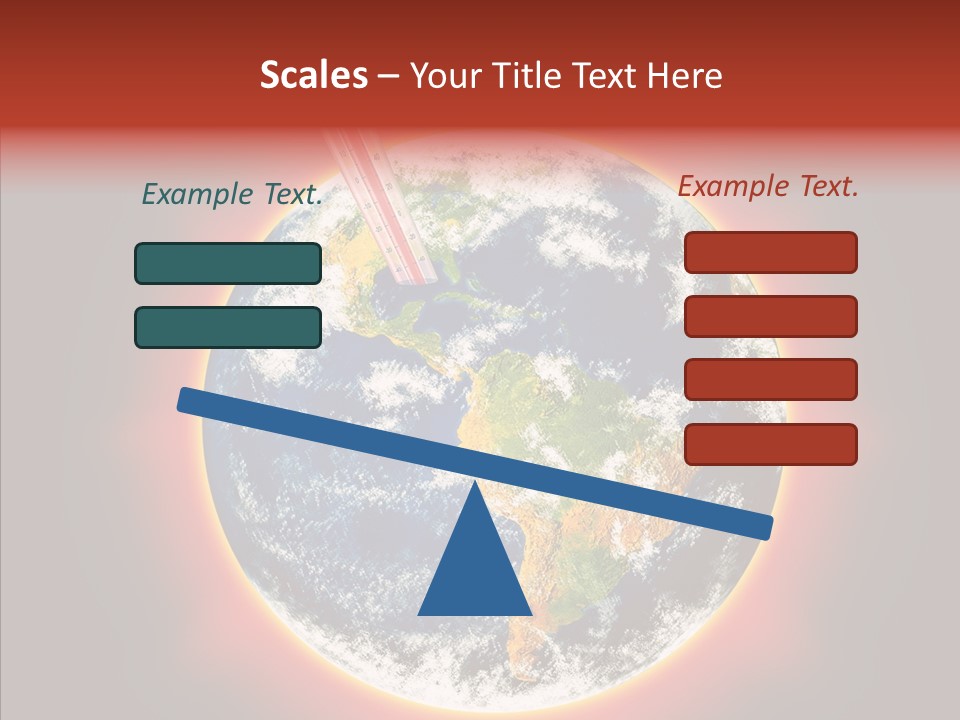 Scales – Your Title Text Here

Example Text.

Example Text.